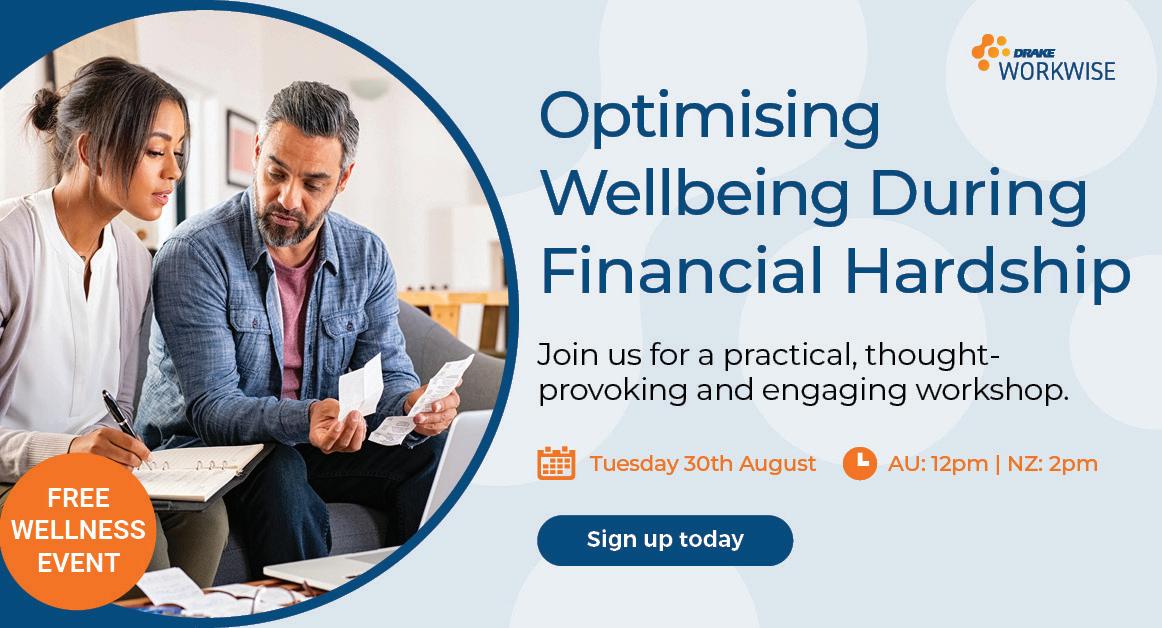 DRAKE WORKWISE

Optimising Wellbeing During Financial Hardship

Join us for a practical, thought-provoking and engaging workshop.

Tuesday 30th August

AU: 12pm | NZ: 2pm

Sign up today

FREE WELLNESS EVENT